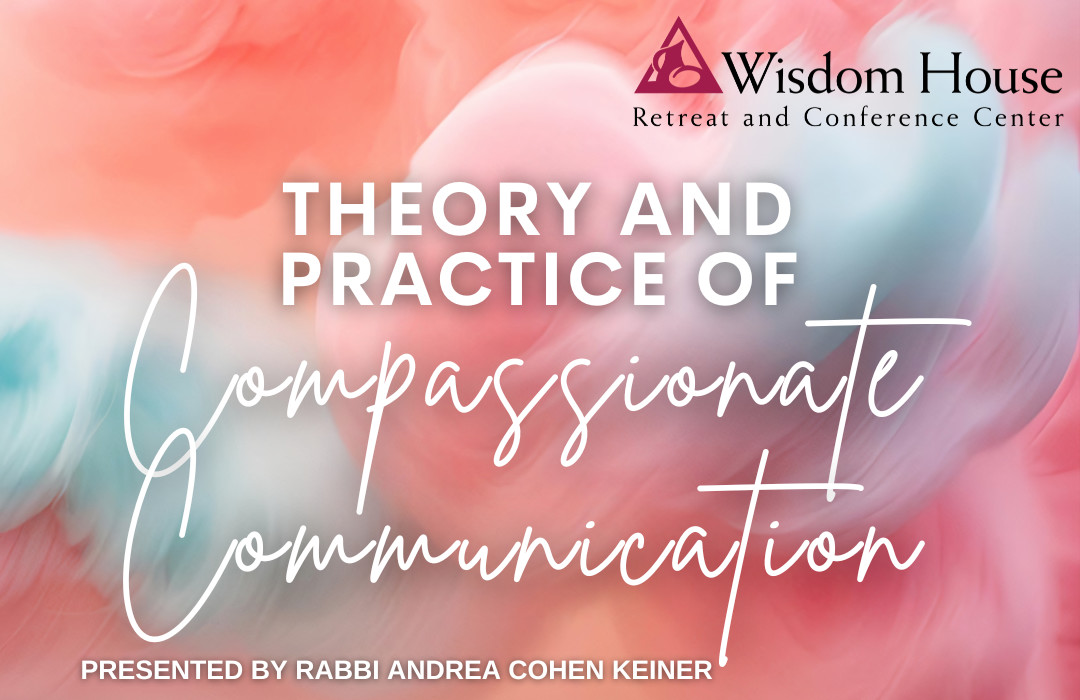 Wisdom House
Retreat and Conference Center

THEORY AND PRACTICE OF
Compassionate
Communication

PRESENTED BY RABBI ANDREA COHEN KEINER